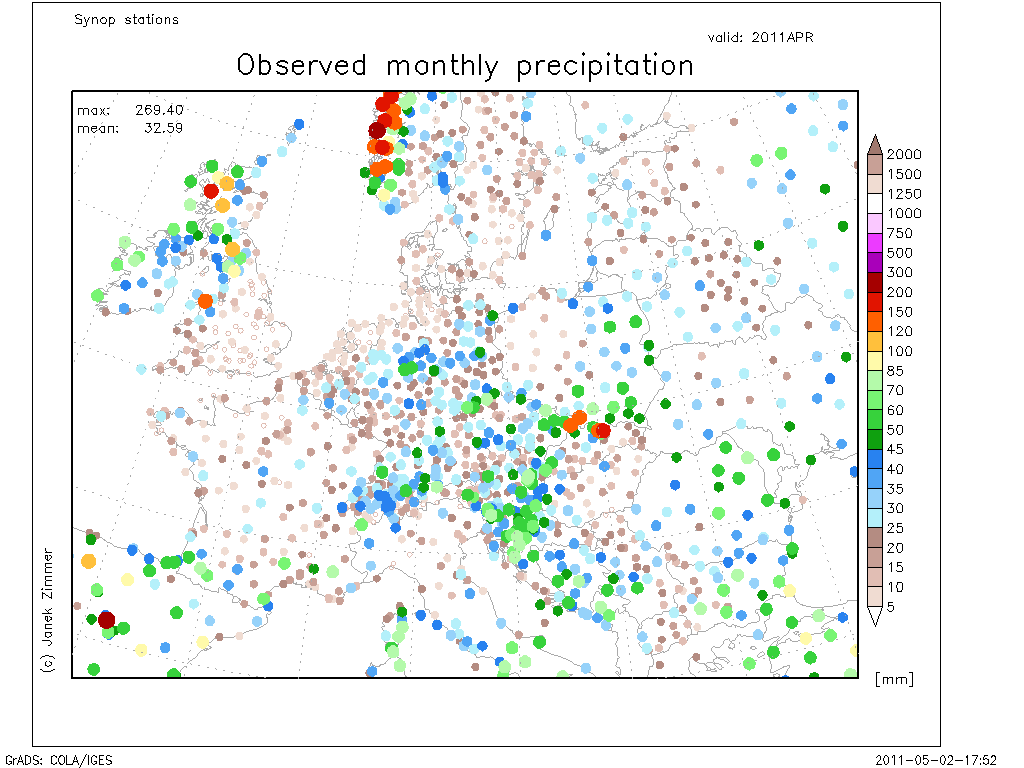 Synop stations

valid: 2011APR

Observed monthly precipitation

max: 269.40
mean: 32.59

2000
1500
1250
1000
750
500
300
200
150
120
100
85
70
60
50
45
40
35
30
25
20
15
10
5

[mm]

(c) Janek Zimmer

GrADS: COLA/IGES

2011-05-02-17:52